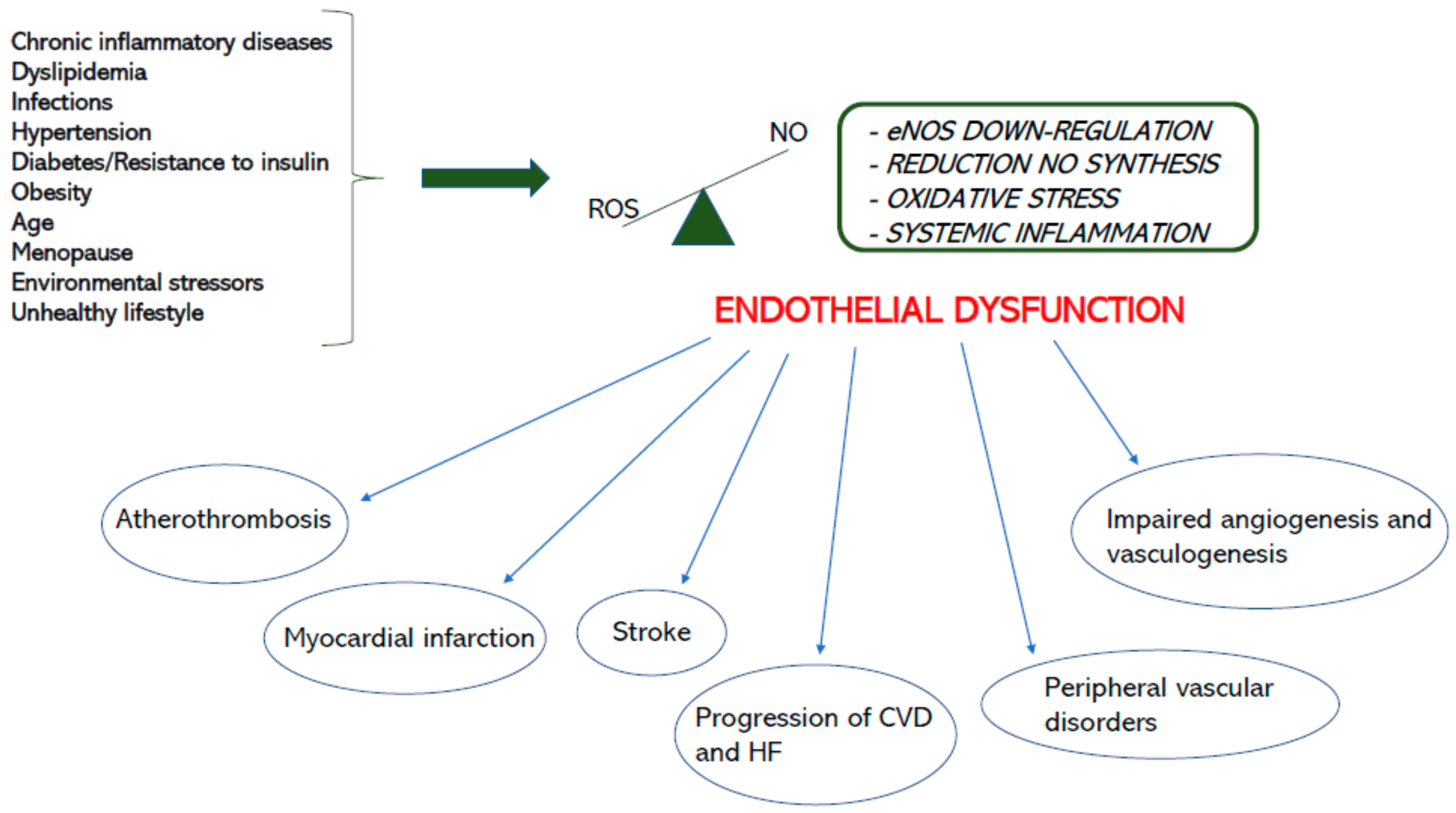 Chronic inflammatory diseases
Dyslipidemia
Infections
Hypertension
Diabetes/Resistance to insulin
Obesity
Age
Menopause
Environmental stressors
Unhealthy lifestyle

NO

ROS

- eNOS DOWN-REGULATION
- REDUCTION NO SYNTHESIS
- OXIDATIVE STRESS
- SYSTEMIC INFLAMMATION

ENDOTHELIAL DYSFUNCTION

Atherothrombosis

Myocardial infarction

Stroke

Progression of CVD and HF

Peripheral vascular disorders

Impaired angiogenesis and vasculogenesis